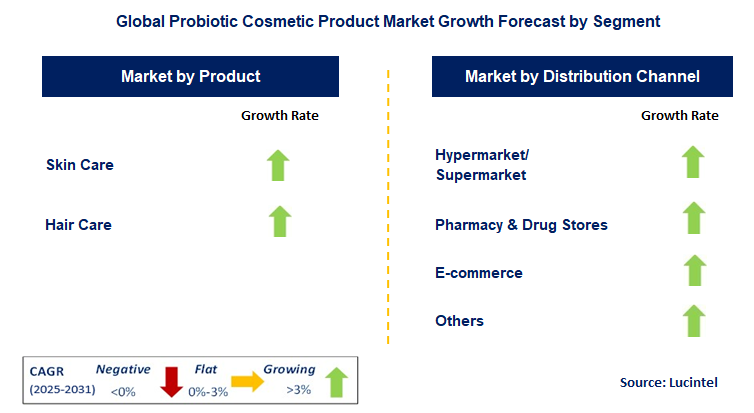 Global Probiotic Cosmetic Product Market Growth Forecast by Segment

Market by Product

Growth Rate

Skin Care

Hair Care

Market by Distribution Channel

Growth Rate

Hypermarket/ Supermarket

Pharmacy & Drug Stores

E-commerce

Others

CAGR (2025-2031)

Negative <0%

Flat 0%-3%

Growing >3%

Source: Lucintel